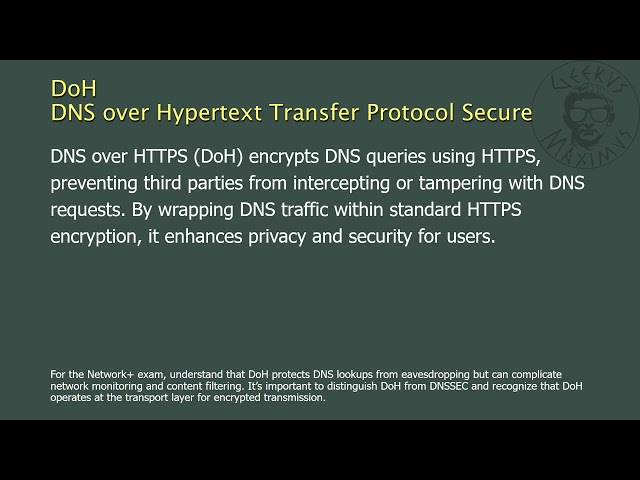 DoH
DNS over Hypertext Transfer Protocol Secure

DNS over HTTPS (DoH) encrypts DNS queries using HTTPS, preventing third parties from intercepting or tampering with DNS requests. By wrapping DNS traffic within standard HTTPS encryption, it enhances privacy and security for users.

For the Network+ exam, understand that DoH protects DNS lookups from eavesdropping but can complicate network monitoring and content filtering. It's important to distinguish DoH from DNSSEC and recognize that DoH operates at the transport layer for encrypted transmission.

GEEKVS MAXIMVS